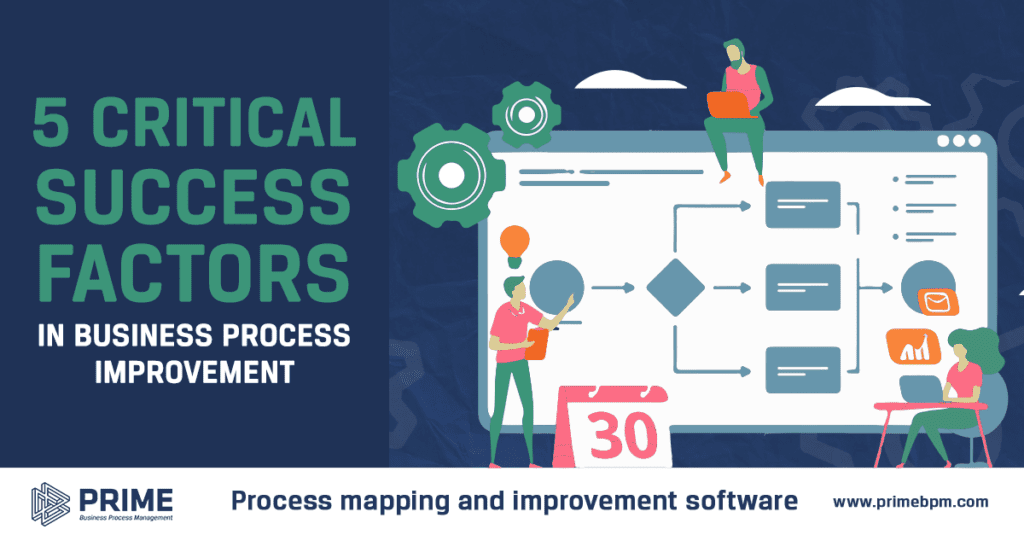 5 CRITICAL SUCCESS FACTORS

IN BUSINESS PROCESS IMPROVEMENT

30

PRIME
Business Process Management

Process mapping and improvement software

www.primebpm.com